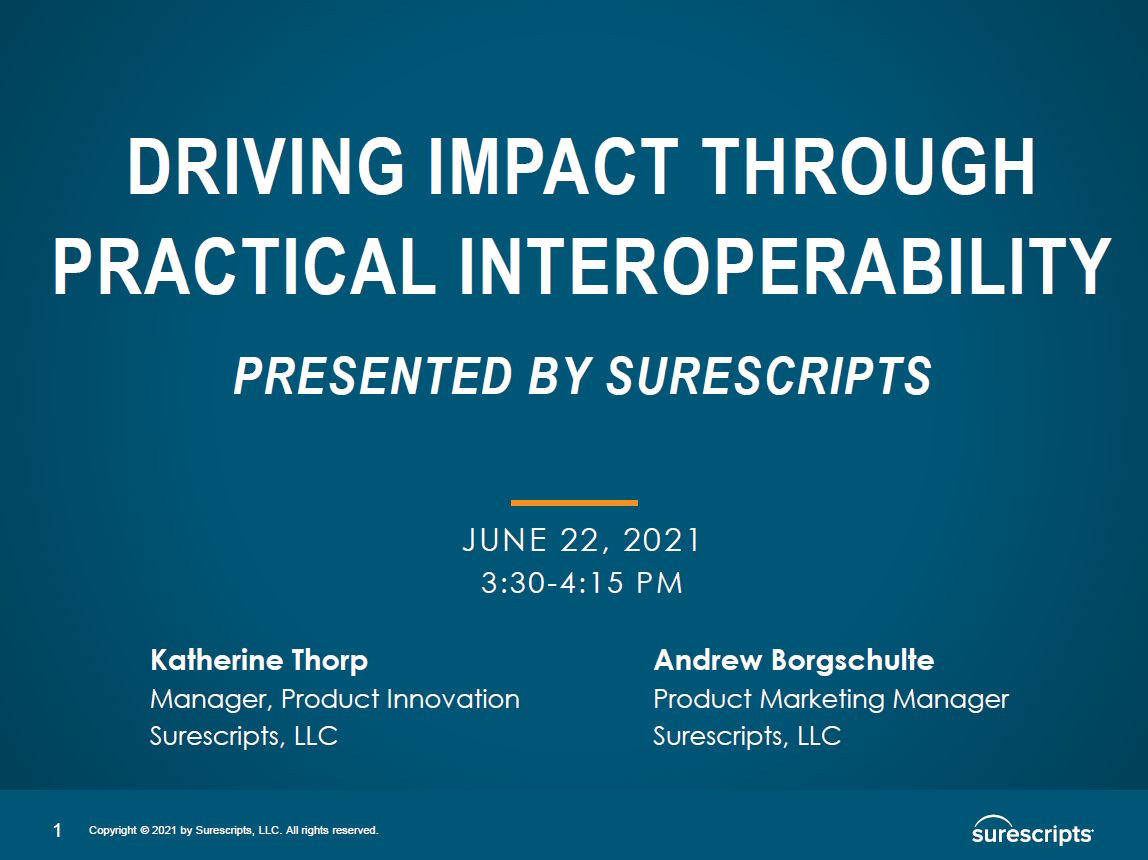 DRIVING IMPACT THROUGH PRACTICAL INTEROPERABILITY

PRESENTED BY SURESCRIPTS

JUNE 22, 2021
3:30-4:15 PM

Katherine Thorp
Manager, Product Innovation
Surescripts, LLC

Andrew Borgschulte
Product Marketing Manager
Surescripts, LLC

1 Copyright © 2021 by Surescripts, LLC. All rights reserved.

surescripts